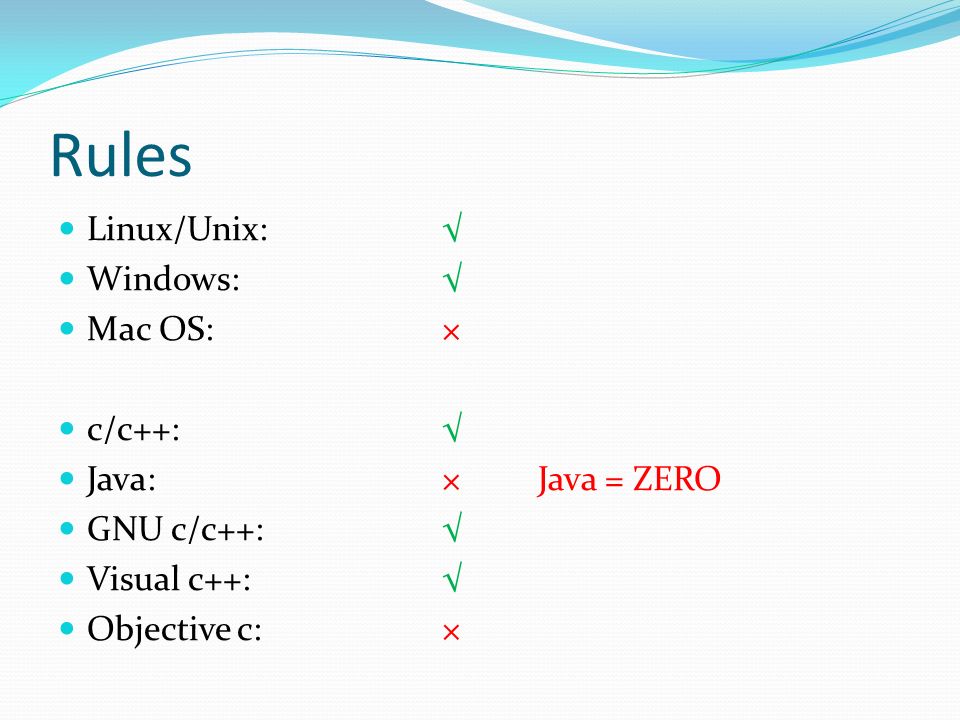 Rules

- Linux/Unix: √
- Windows: √
- Mac OS: ×

- c/c++: √
- Java: × Java = ZERO
- GNU c/c++: √
- Visual c++: √
- Objective c: ×